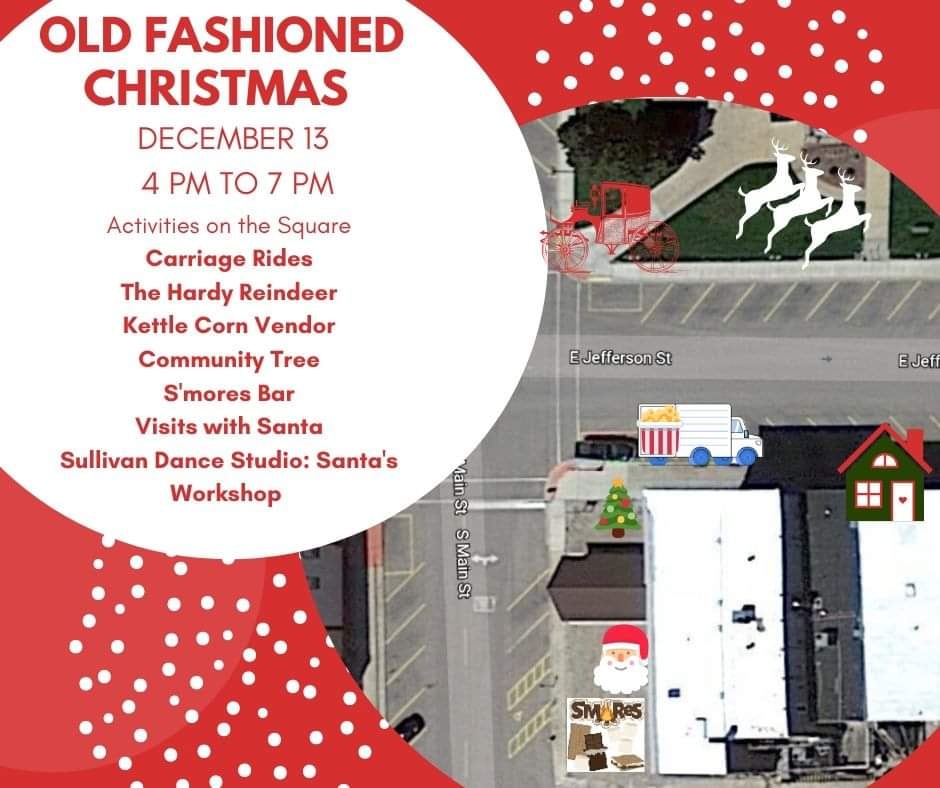 OLD FASHIONED CHRISTMAS
DECEMBER 13
4 PM TO 7 PM
Activities on the Square
Carriage Rides
The Hardy Reindeer
Kettle Corn Vendor
Community Tree
S'mores Bar
Visits with Santa
Sullivan Dance Studio: Santa's Workshop

E Jefferson St
E Jeff
Main St
S Main St
S'MORES